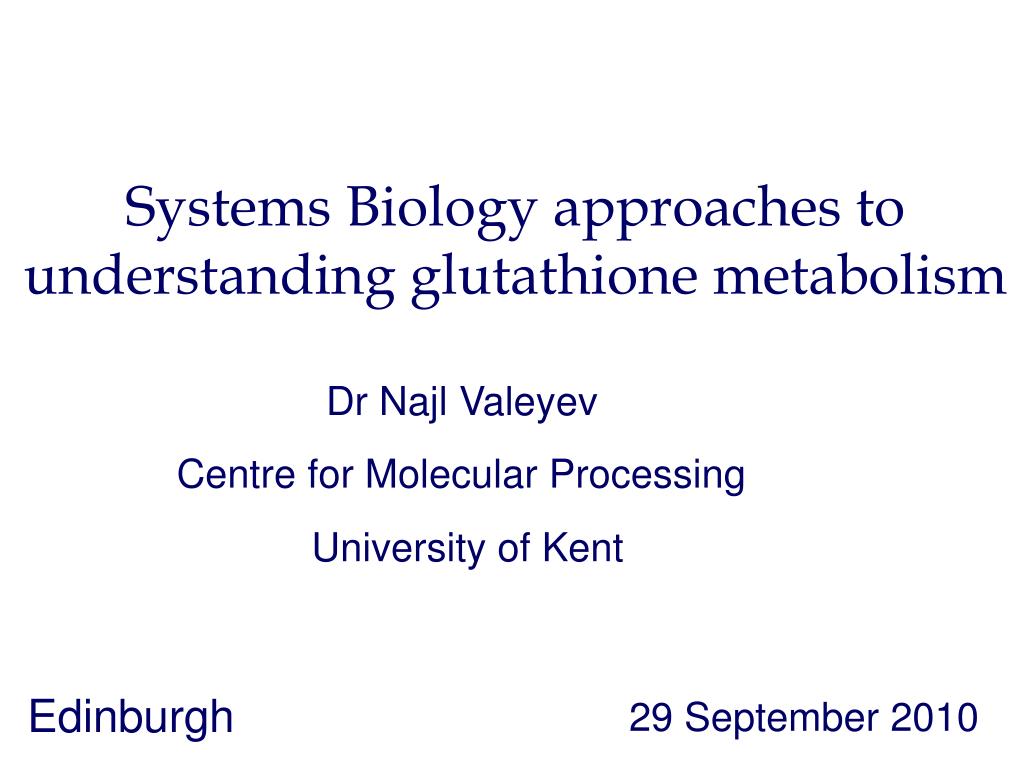 Systems Biology approaches to understanding glutathione metabolism

Dr Najl Valeyev

Centre for Molecular Processing

University of Kent

Edinburgh

29 September 2010